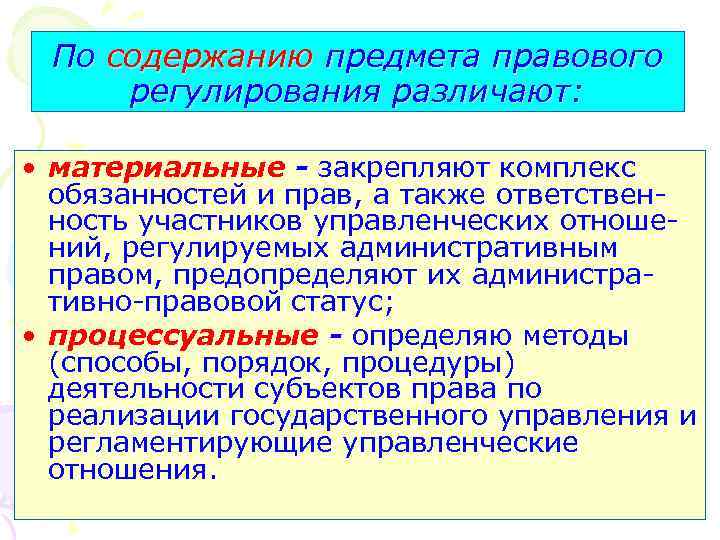 По содержанию предмета правового регулирования различают:

• материальные - закрепляют комплекс обязанностей и прав, а также ответственность участников управленческих отношений, регулируемых административным правом, предопределяют их административно-правовой статус;
• процессуальные - определяю методы (способы, порядок, процедуры) деятельности субъектов права по реализации государственного управления и регламентирующие управленческие отношения.